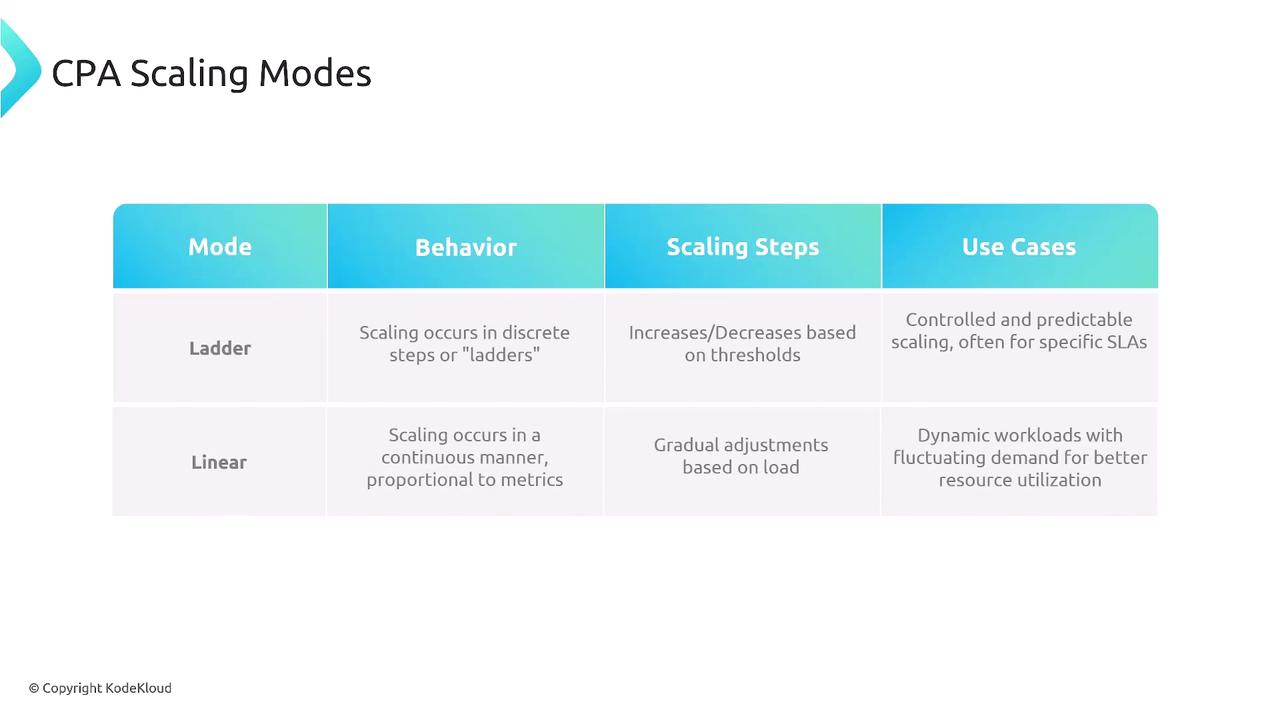 CPA Scaling Modes

| Mode | Behavior | Scaling Steps | Use Cases |
|---|---|---|---|
| Ladder | Scaling occurs in discrete steps or "ladders" | Increases/Decreases based on thresholds | Controlled and predictable scaling, often for specific SLAs |
| Linear | Scaling occurs in a continuous manner, proportional to metrics | Gradual adjustments based on load | Dynamic workloads with fluctuating demand for better resource utilization |

© Copyright KodeKloud